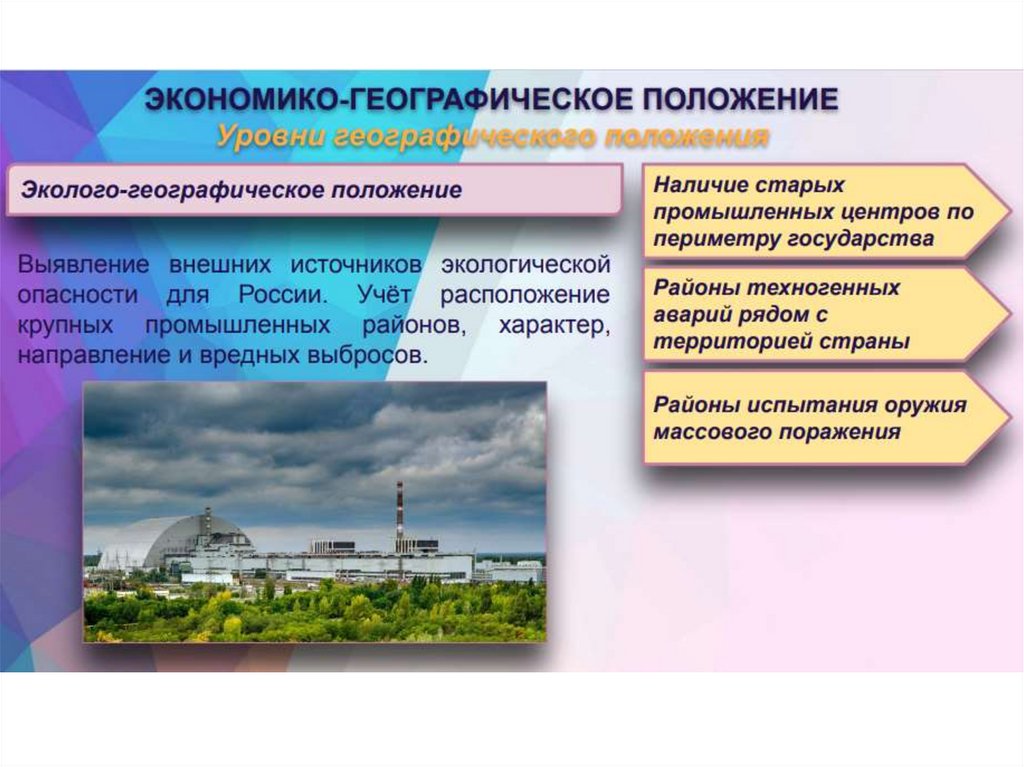 ЭКОНОМИКО-ГЕОГРАФИЧЕСКОЕ ПОЛОЖЕНИЕ
Уровни географического положения

Эколого-географическое положение

Выявление внешних источников экологической опасности для России. Учёт расположение крупных промышленных районов, характер, направление и вредных выбросов.

Наличие старых промышленных центров по периметру государства

Районы техногенных аварий рядом с территорией страны

Районы испытания оружия массового поражения